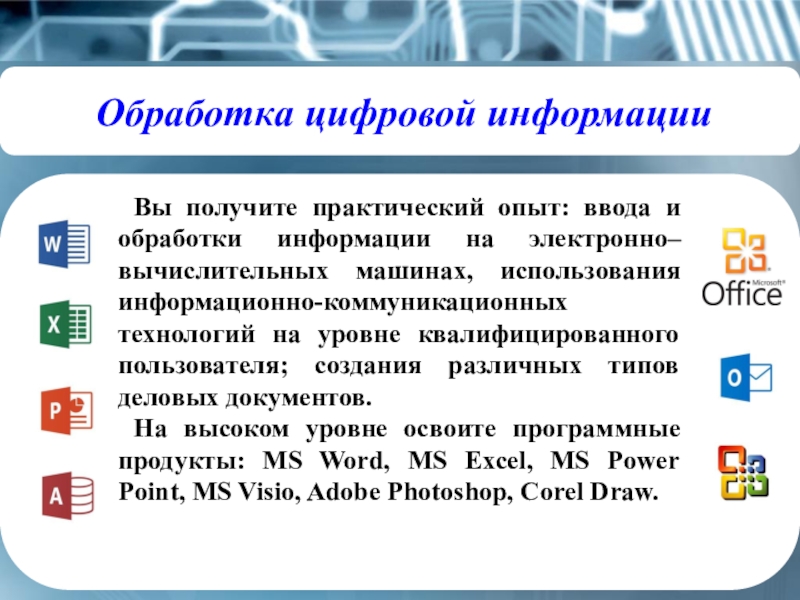 Обработка цифровой информации

Вы получите практический опыт: ввода и обработки информации на электронно–вычислительных машинах, использования информационно-коммуникационных технологий на уровне квалифицированного пользователя; создания различных типов деловых документов.

На высоком уровне освоите программные продукты: MS Word, MS Excel, MS Power Point, MS Visio, Adobe Photoshop, Corel Draw.

W

X

P

A

Microsoft® Office

O